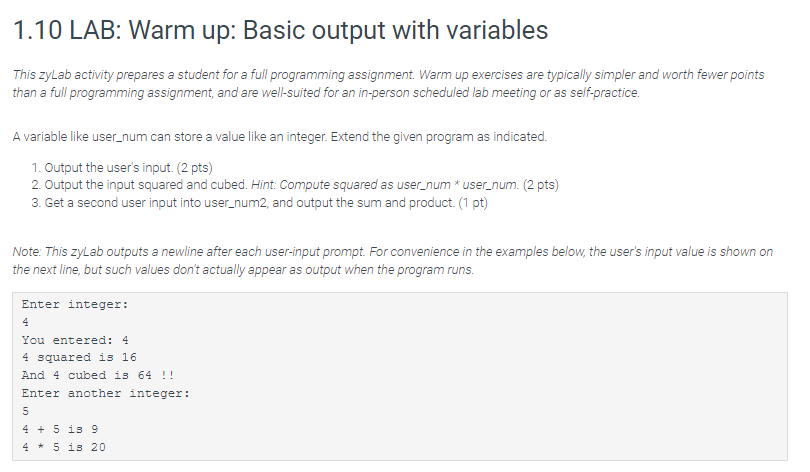 1.10 LAB: Warm up: Basic output with variables

This zyLab activity prepares a student for a full programming assignment. Warm up exercises are typically simpler and worth fewer points than a full programming assignment, and are well-suited for an in-person scheduled lab meeting or as self-practice.

A variable like user_num can store a value like an integer. Extend the given program as indicated.

1. Output the user's input. (2 pts)
2. Output the input squared and cubed. Hint: Compute squared as user_num * user_num. (2 pts)
3. Get a second user input into user_num2, and output the sum and product. (1 pt)

Note: This zyLab outputs a newline after each user-input prompt. For convenience in the examples below, the user's input value is shown on the next line, but such values don't actually appear as output when the program runs.

Enter integer:
4
You entered: 4
4 squared is 16
And 4 cubed is 64 !!
Enter another integer:
5
4 + 5 is 9
4 * 5 is 20